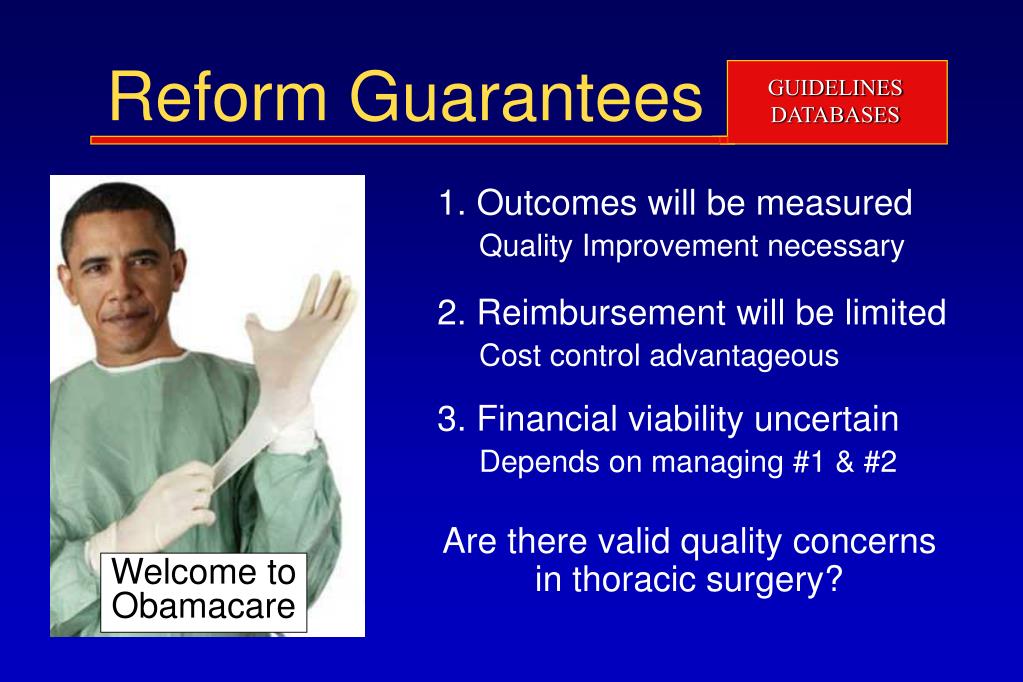 Reform Guarantees

GUIDELINES
DATABASES

Welcome to Obamacare

1. Outcomes will be measured
Quality Improvement necessary

2. Reimbursement will be limited
Cost control advantageous

3. Financial viability uncertain
Depends on managing #1 & #2

Are there valid quality concerns in thoracic surgery?